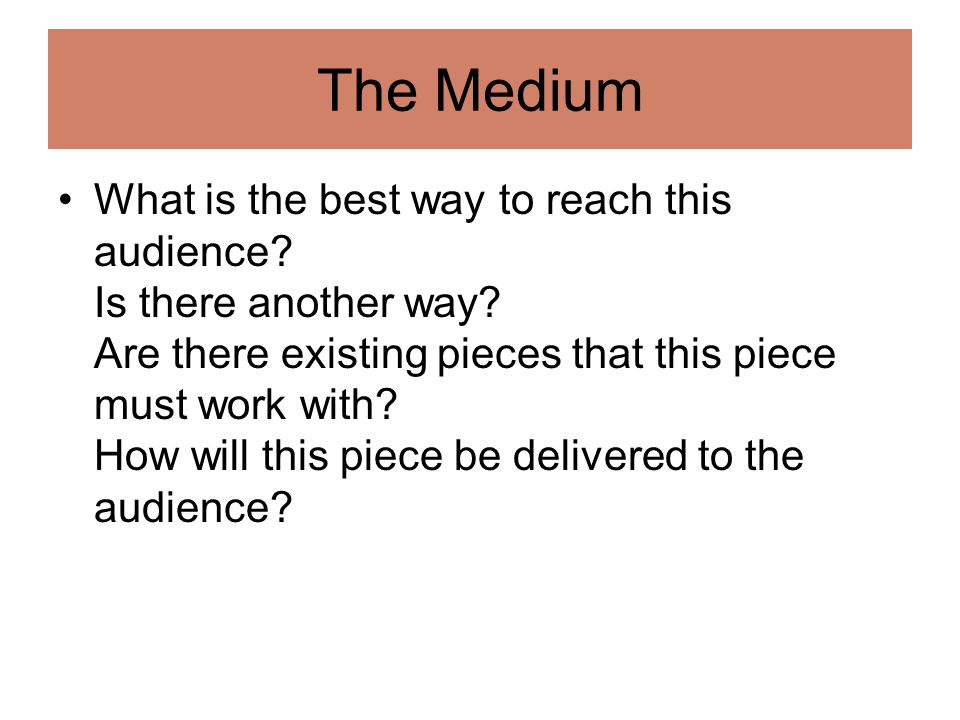 The Medium

• What is the best way to reach this audience?
Is there another way?
Are there existing pieces that this piece must work with?
How will this piece be delivered to the audience?